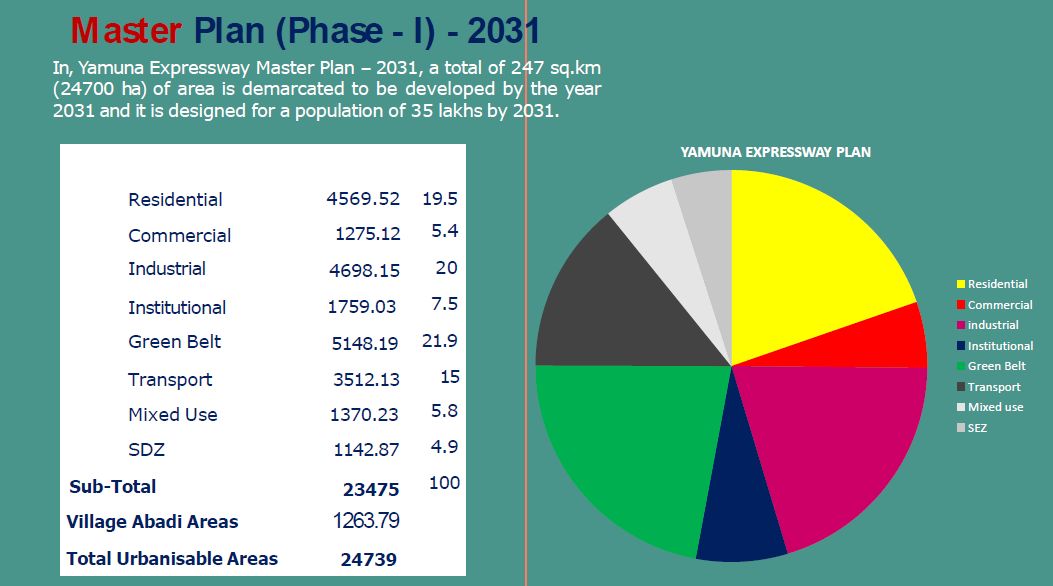 Master Plan (Phase - I) - 2031

In, Yamuna Expressway Master Plan – 2031, a total of 247 sq.km (24700 ha) of area is demarcated to be developed by the year 2031 and it is designed for a population of 35 lakhs by 2031.

| | | |
|---|---|---|
| Residential | 4569.52 | 19.5 |
| Commercial | 1275.12 | 5.4 |
| Industrial | 4698.15 | 20 |
| Institutional | 1759.03 | 7.5 |
| Green Belt | 5148.19 | 21.9 |
| Transport | 3512.13 | 15 |
| Mixed Use | 1370.23 | 5.8 |
| SDZ | 1142.87 | 4.9 |
| Sub-Total | 23475 | 100 |
| Village Abadi Areas | 1263.79 | |
| Total Urbanisable Areas | 24739 | |

YAMUNA EXPRESSWAY PLAN

Residential
Commercial
industrial
Institutional
Green Belt
Transport
Mixed use
SEZ